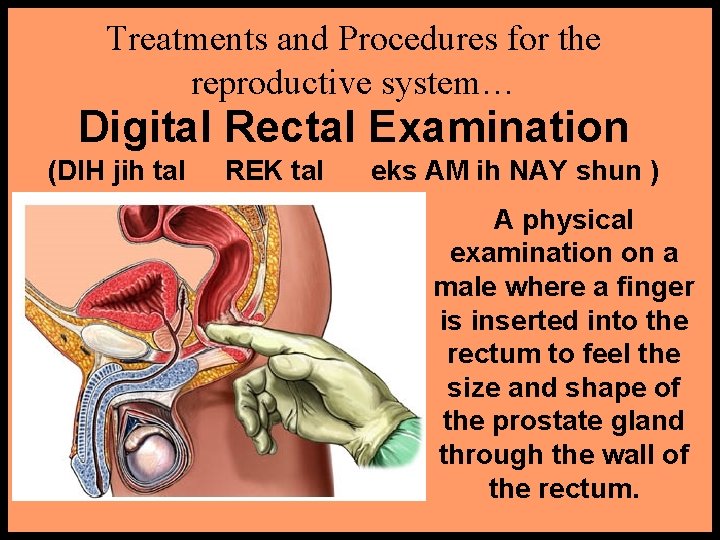 Treatments and Procedures for the reproductive system…

Digital Rectal Examination

(DIH jih tal REK tal eks AM ih NAY shun )

A physical examination on a male where a finger is inserted into the rectum to feel the size and shape of the prostate gland through the wall of the rectum.